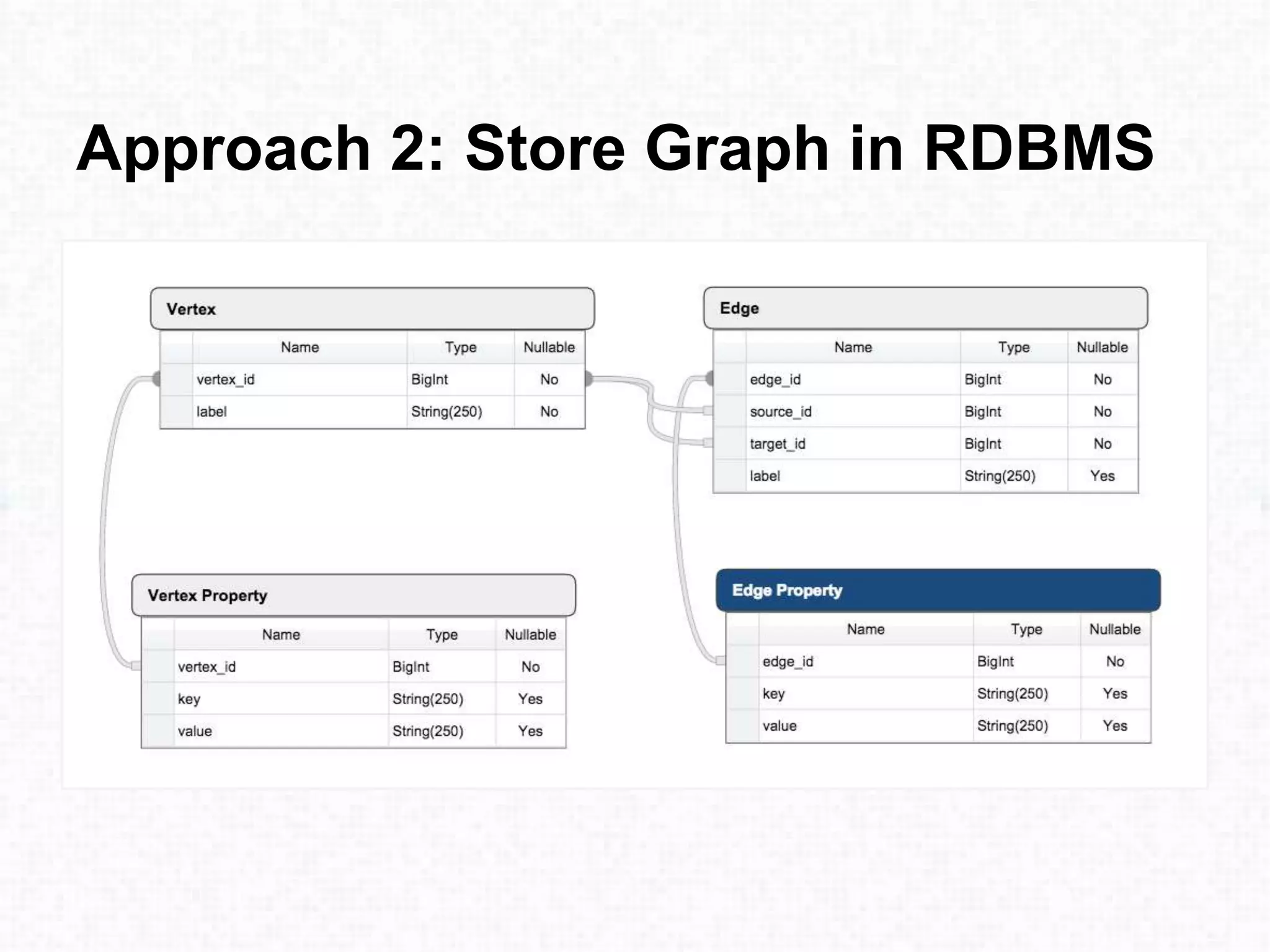 Approach 2: Store Graph in RDBMS

Vertex

| Name | Type | Nullable |
|---|---|---|
| vertex_id | BigInt | No |
| label | String(250) | No |

Edge

| Name | Type | Nullable |
|---|---|---|
| edge_id | BigInt | No |
| source_id | BigInt | No |
| target_id | BigInt | No |
| label | String(250) | Yes |

Vertex Property

| Name | Type | Nullable |
|---|---|---|
| vertex_id | BigInt | No |
| key | String(250) | Yes |
| value | String(250) | Yes |

Edge Property

| Name | Type | Nullable |
|---|---|---|
| edge_id | BigInt | No |
| key | String(250) | Yes |
| value | String(250) | Yes |